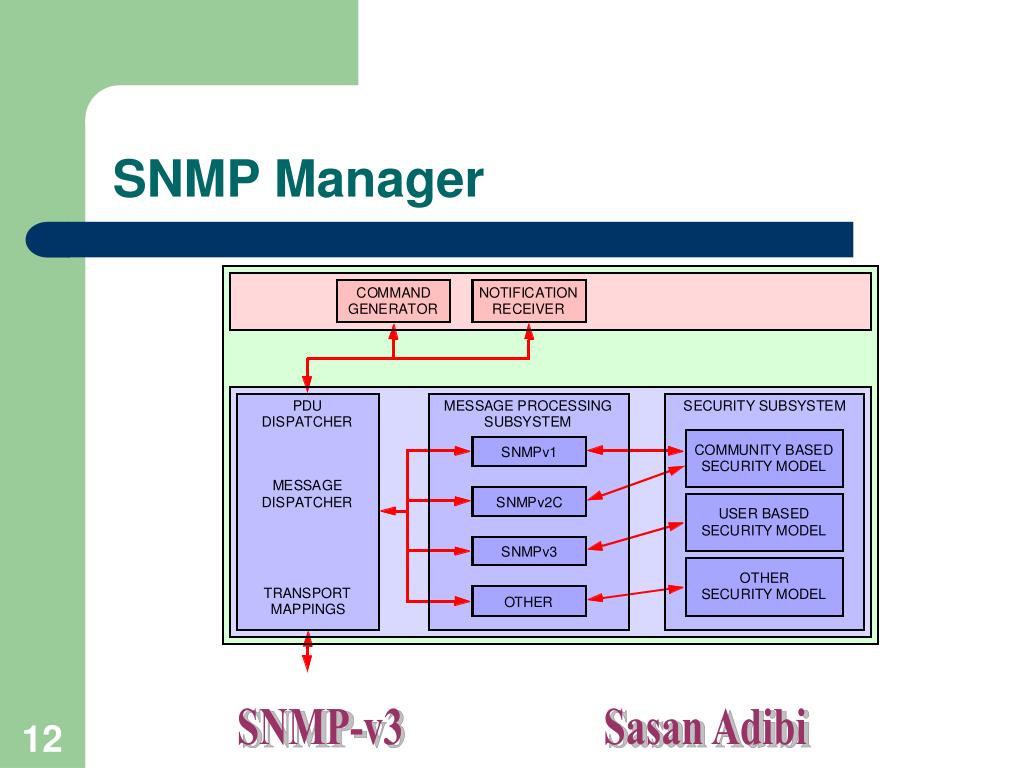 SNMP Manager

COMMAND GENERATOR

NOTIFICATION RECEIVER

PDU DISPATCHER

MESSAGE DISPATCHER

TRANSPORT MAPPINGS

MESSAGE PROCESSING SUBSYSTEM

SNMPv1

SNMPv2C

SNMPv3

OTHER

SECURITY SUBSYSTEM

COMMUNITY BASED SECURITY MODEL

USER BASED SECURITY MODEL

OTHER SECURITY MODEL

12

SNMP-v3

Sasan Adibi